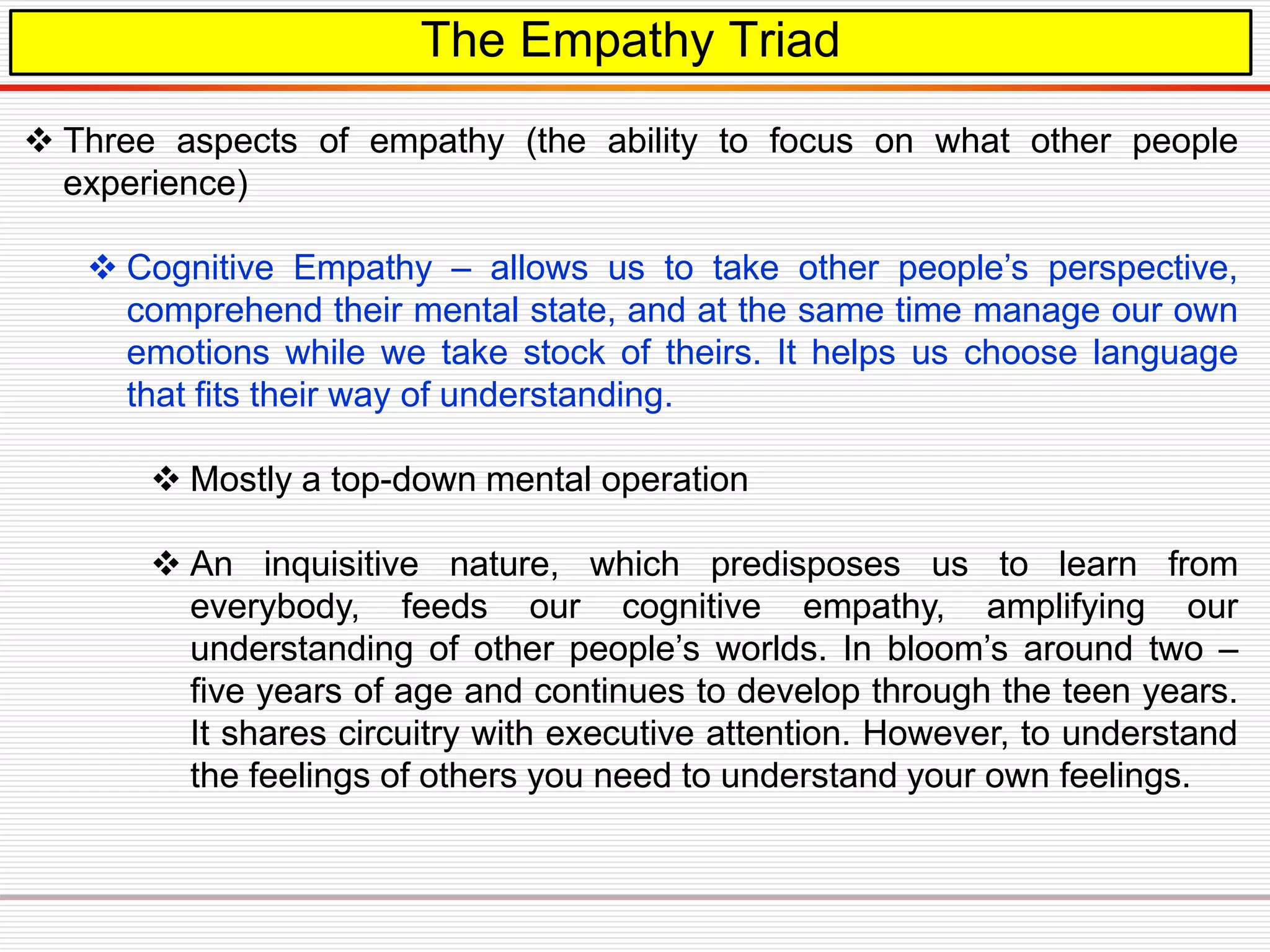 The Empathy Triad

❖ Three aspects of empathy (the ability to focus on what other people experience)

❖ Cognitive Empathy – allows us to take other people’s perspective, comprehend their mental state, and at the same time manage our own emotions while we take stock of theirs. It helps us choose language that fits their way of understanding.

❖ Mostly a top-down mental operation

❖ An inquisitive nature, which predisposes us to learn from everybody, feeds our cognitive empathy, amplifying our understanding of other people’s worlds. In bloom’s around two – five years of age and continues to develop through the teen years. It shares circuitry with executive attention. However, to understand the feelings of others you need to understand your own feelings.